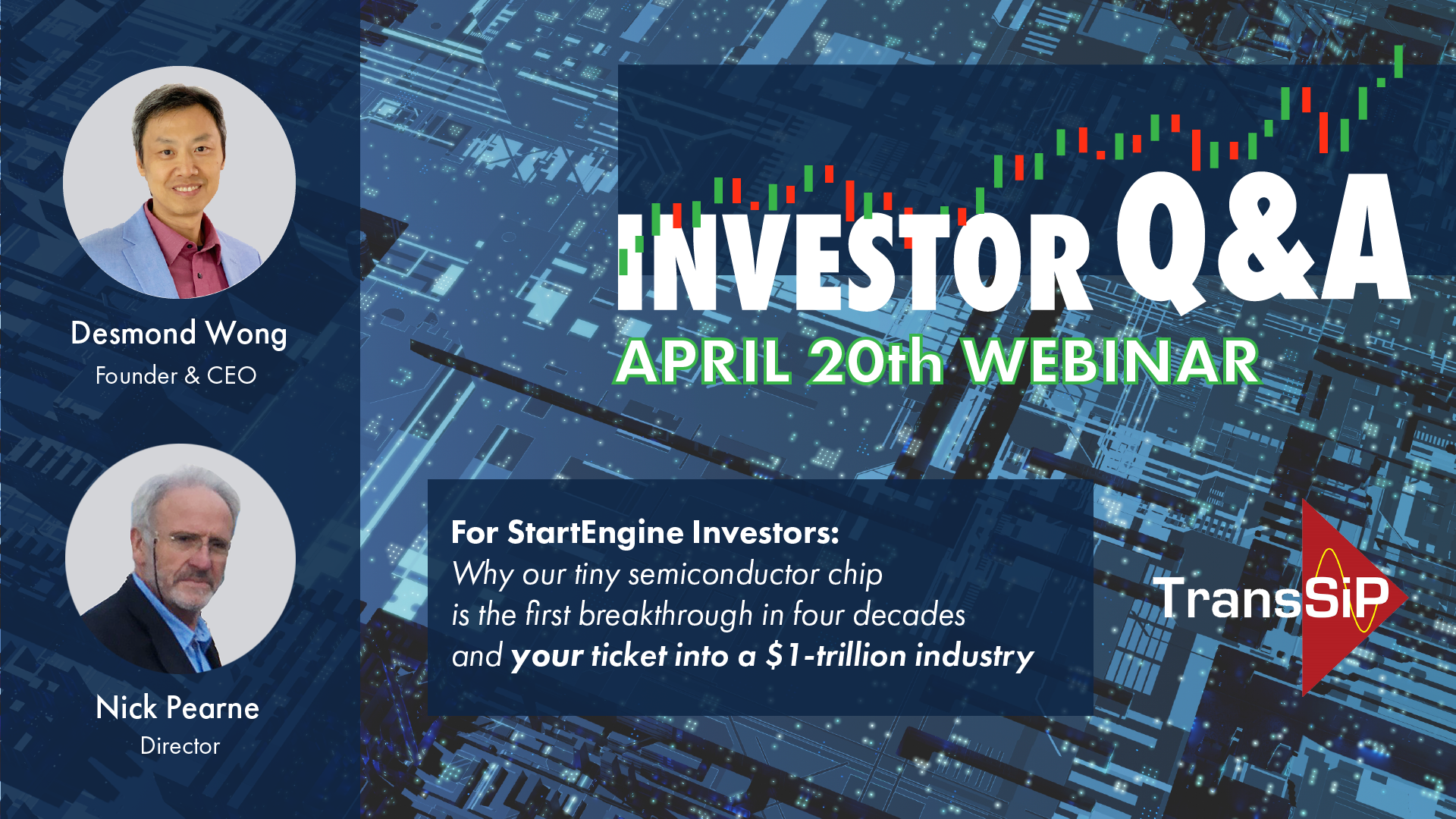 Desmond Wong
Founder & CEO

Nick Pearne
Director

INVESTOR Q&A
APRIL 20th WEBINAR

For StartEngine Investors:
Why our tiny semiconductor chip is the first breakthrough in four decades and your ticket into a $1-trillion industry

TransSiP